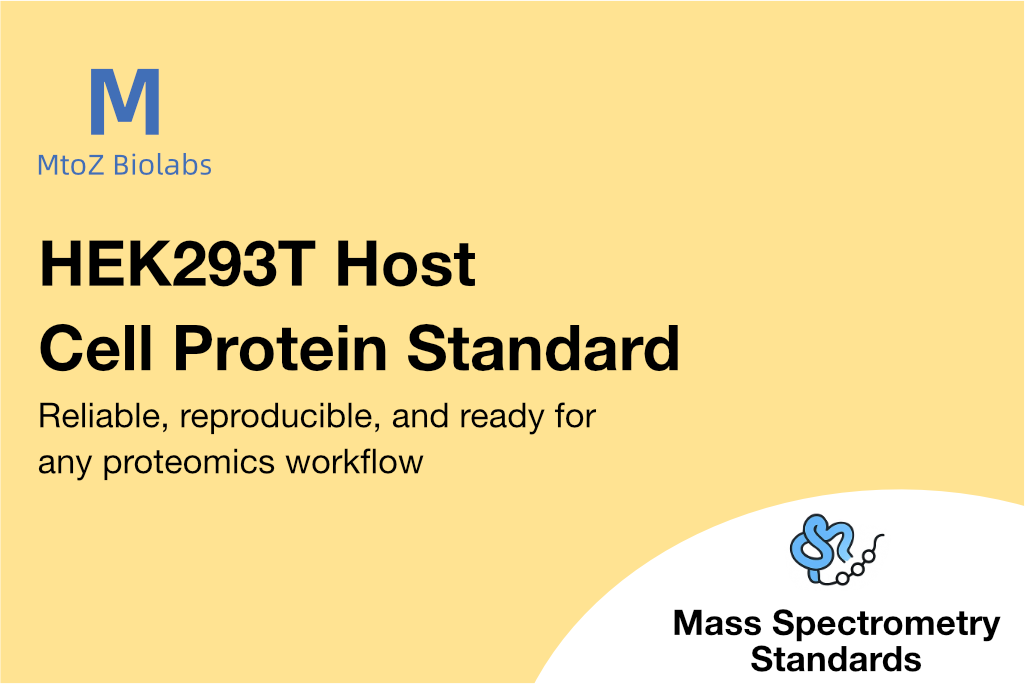 M
MtoZ Biolabs

HEK293T Host Cell Protein Standard

Reliable, reproducible, and ready for any proteomics workflow

Mass Spectrometry Standards